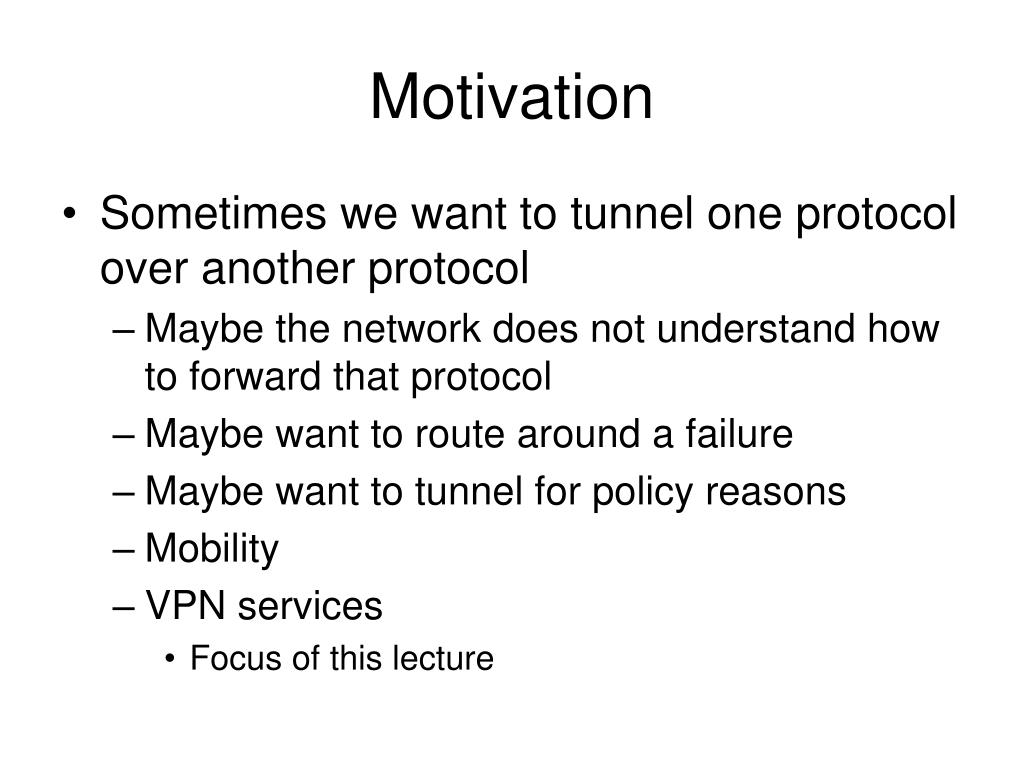 Motivation

• Sometimes we want to tunnel one protocol over another protocol
– Maybe the network does not understand how to forward that protocol
– Maybe want to route around a failure
– Maybe want to tunnel for policy reasons
– Mobility
– VPN services
• Focus of this lecture